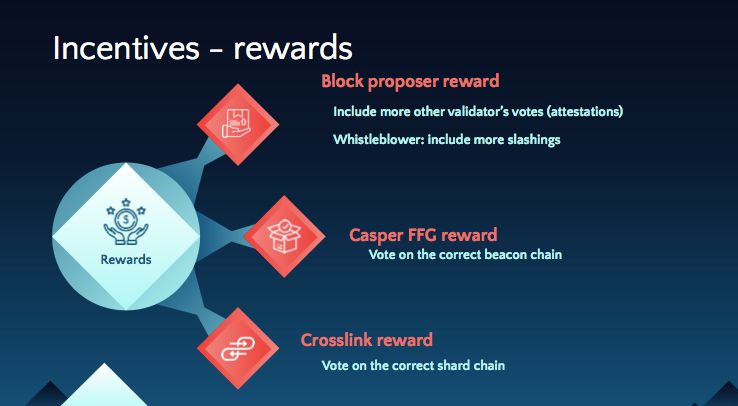 Incentives - rewards

Rewards

Block proposer reward

Include more other validator's votes (attestations)

Whistleblower: include more slashings

Casper FFG reward

Vote on the correct beacon chain

Crosslink reward

Vote on the correct shard chain